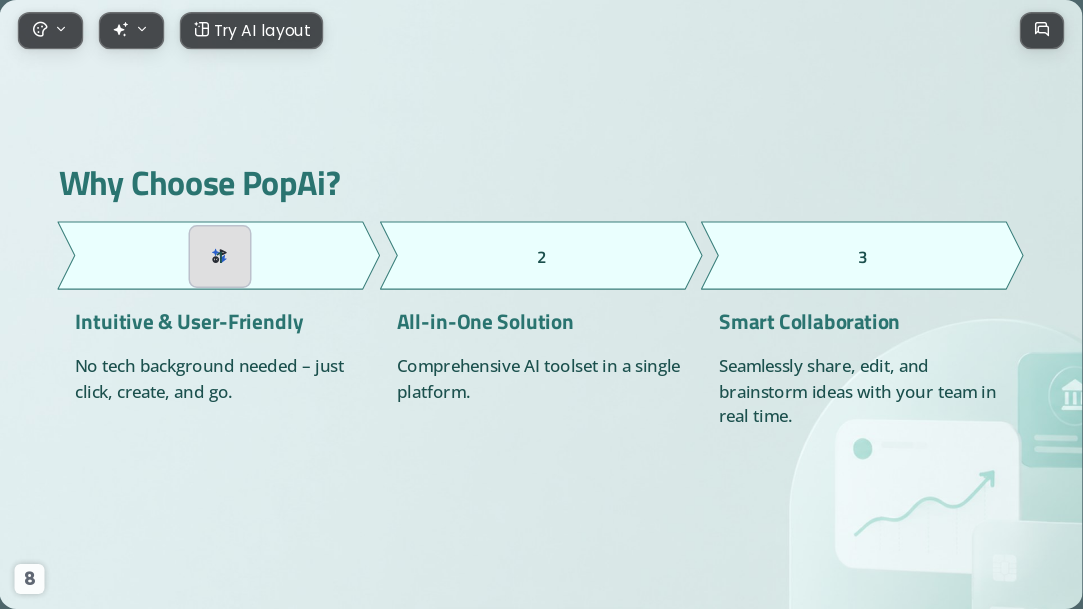 Try AI layout

Why Choose PopAi?

2

3

Intuitive & User-Friendly

No tech background needed – just click, create, and go.

All-in-One Solution

Comprehensive AI toolset in a single platform.

Smart Collaboration

Seamlessly share, edit, and brainstorm ideas with your team in real time.

8